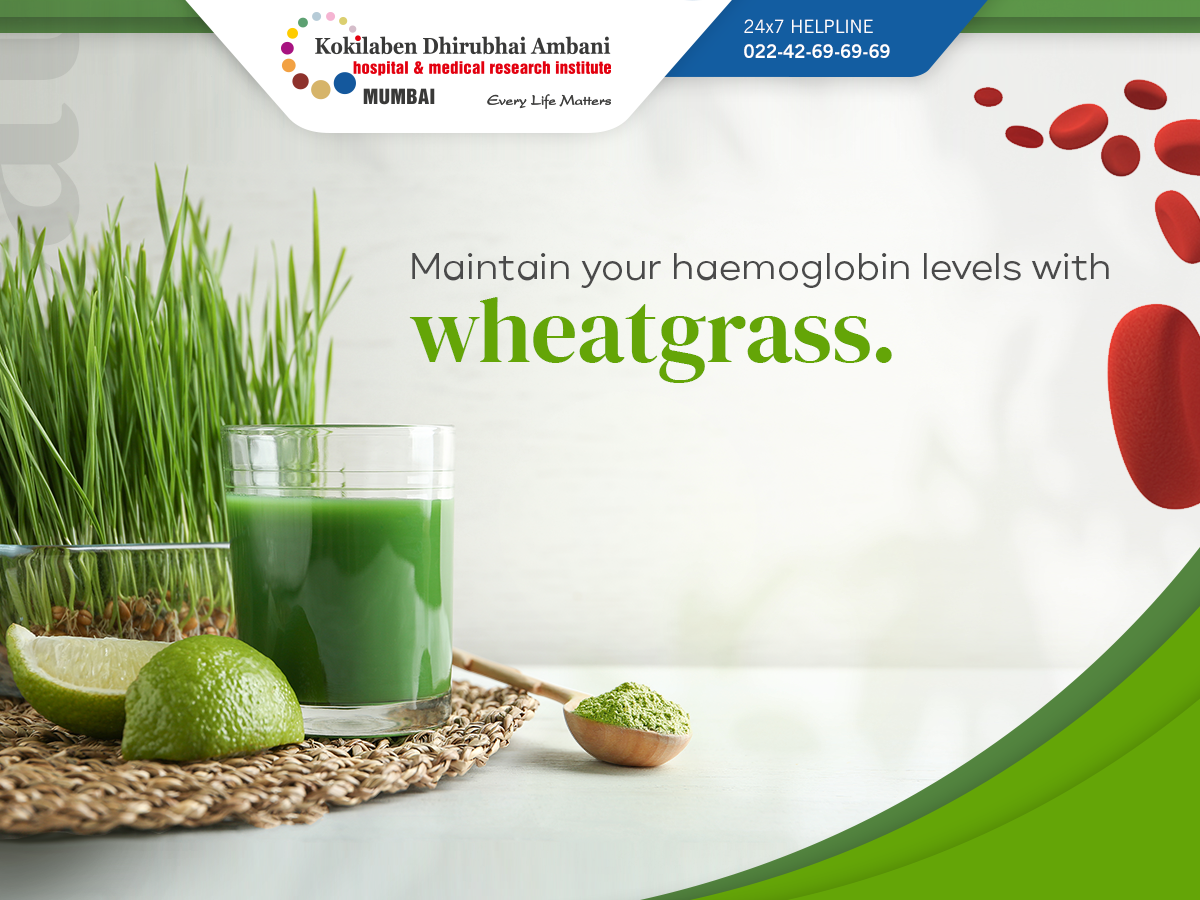 Kokilaben Dhirubhai Ambani
hospital & medical research institute
MUMBAI
Every Life Matters

24x7 HELPLINE
022-42-69-69-69

Maintain your haemoglobin levels with
wheatgrass.